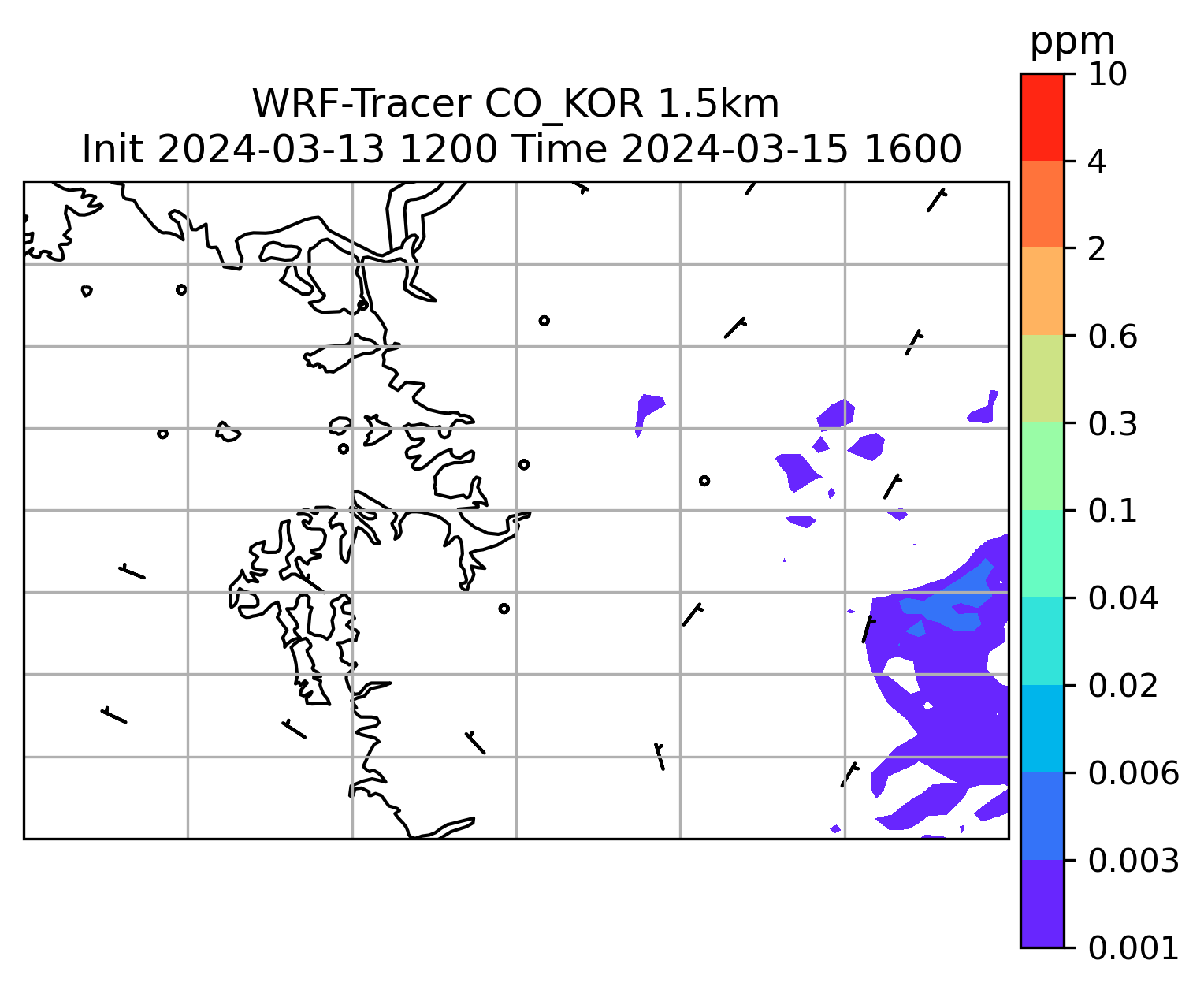 WRF-Tracer CO_KOR 1.5km
Init 2024-03-13 1200 Time 2024-03-15 1600

ppm
10
4
2
0.6
0.3
0.1
0.04
0.02
0.006
0.003
0.001